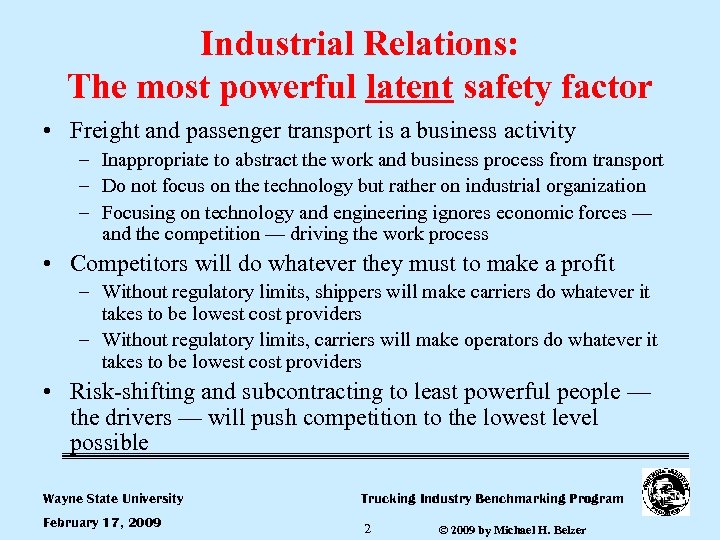 Industrial Relations:
The most powerful latent safety factor

• Freight and passenger transport is a business activity
– Inappropriate to abstract the work and business process from transport
– Do not focus on the technology but rather on industrial organization
– Focusing on technology and engineering ignores economic forces — and the competition — driving the work process

• Competitors will do whatever they must to make a profit
– Without regulatory limits, shippers will make carriers do whatever it takes to be lowest cost providers
– Without regulatory limits, carriers will make operators do whatever it takes to be lowest cost providers

• Risk-shifting and subcontracting to least powerful people — the drivers — will push competition to the lowest level possible

Wayne State University
February 17, 2009
Trucking Industry Benchmarking Program
2
© 2009 by Michael H. Belzer